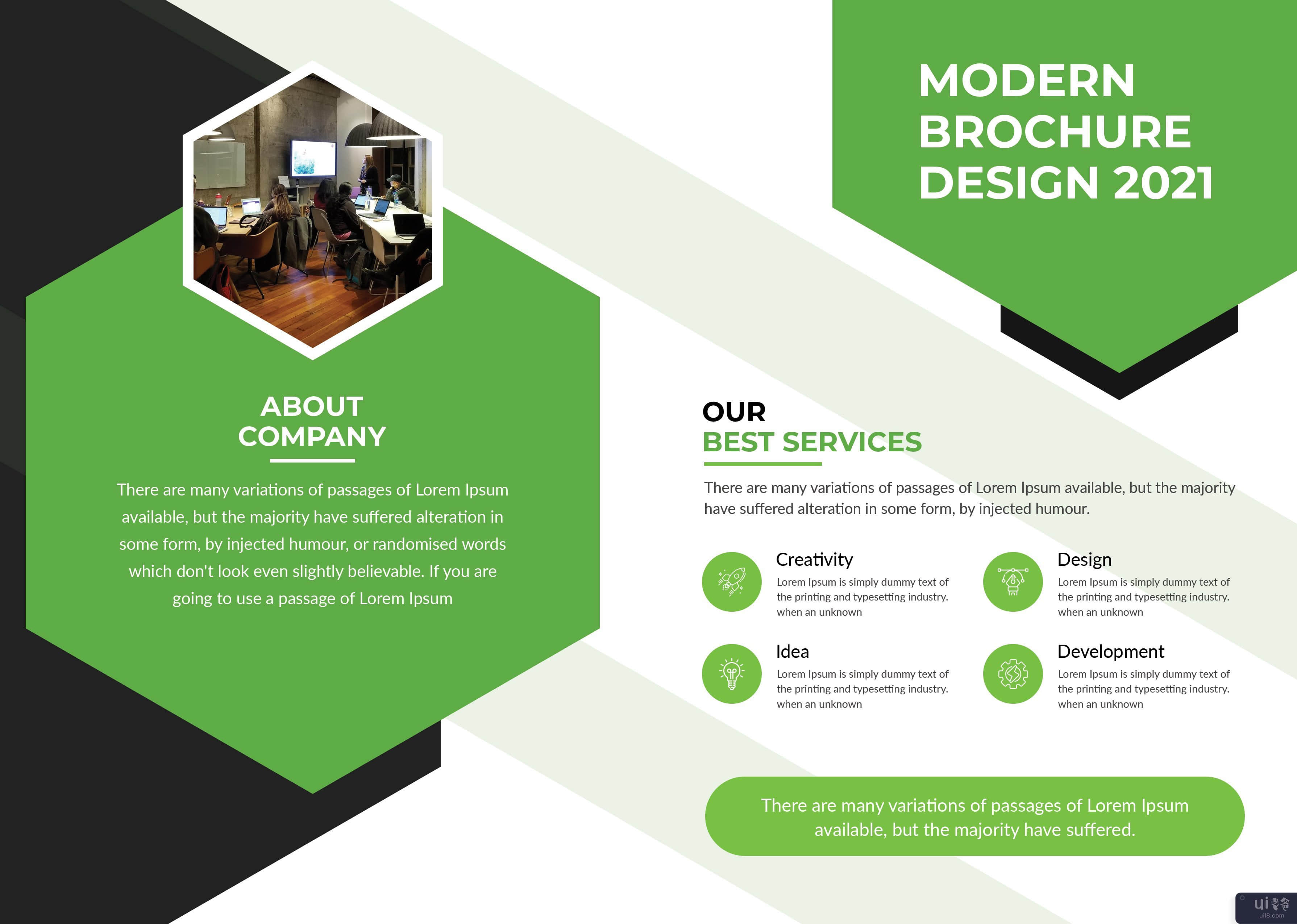 ABOUT COMPANY

There are many variations of passages of Lorem Ipsum available, but the majority have suffered alteration in some form, by injected humour, or randomised words which don't look even slightly believable. If you are going to use a passage of Lorem Ipsum

MODERN BROCHURE DESIGN 2021

OUR BEST SERVICES

There are many variations of passages of Lorem Ipsum available, but the majority have suffered alteration in some form, by injected humour.

Creativity
Lorem Ipsum is simply dummy text of the printing and typesetting industry. when an unknown

Design
Lorem Ipsum is simply dummy text of the printing and typesetting industry. when an unknown

Idea
Lorem Ipsum is simply dummy text of the printing and typesetting industry. when an unknown

Development
Lorem Ipsum is simply dummy text of the printing and typesetting industry. when an unknown

There are many variations of passages of Lorem Ipsum available, but the majority have suffered.

ui老爸
uil8.com